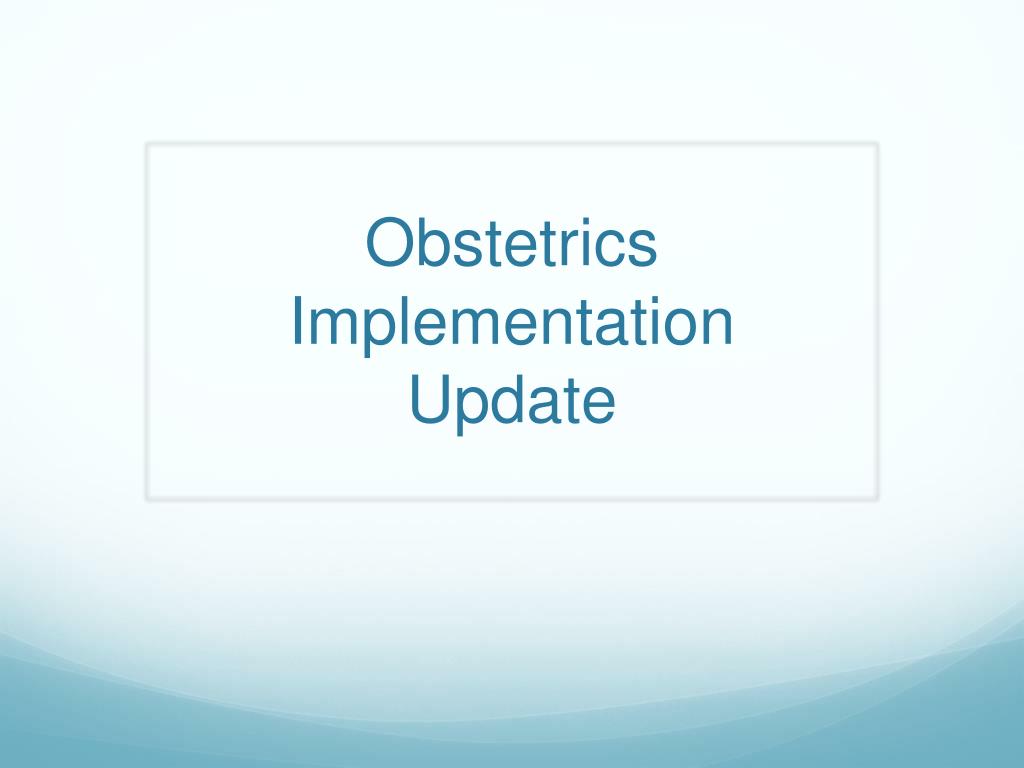 Obstetrics Implementation Update